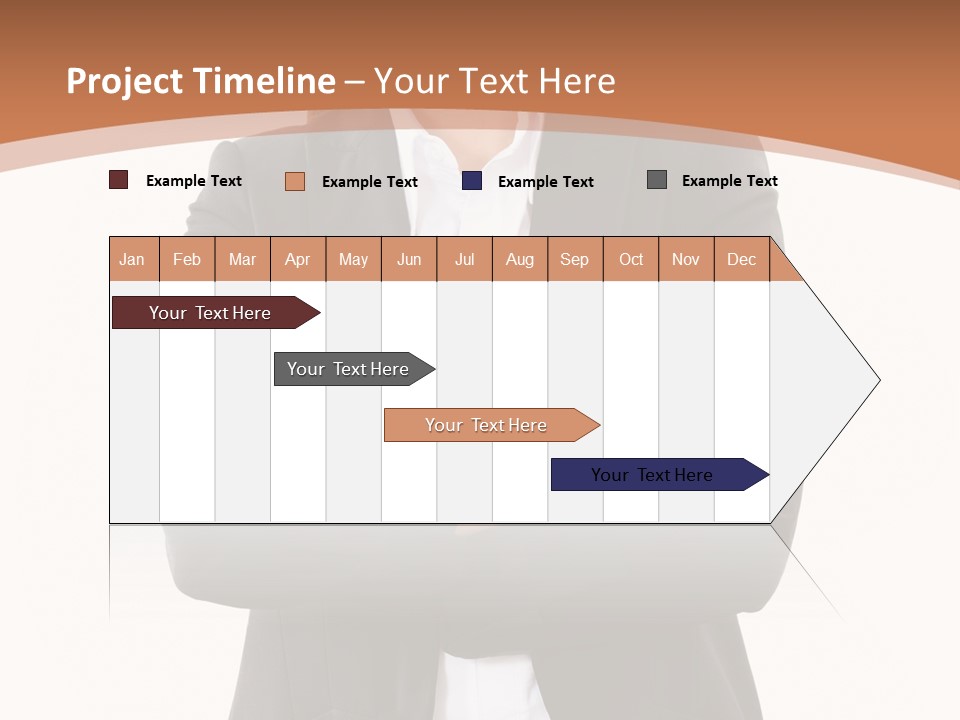 Project Timeline – Your Text Here

Example Text Example Text Example Text Example Text

| Jan | Feb | Mar | Apr | May | Jun | Jul | Aug | Sep | Oct | Nov | Dec |
|---|---|---|---|---|---|---|---|---|---|---|---|

Your Text Here

Your Text Here

Your Text Here

Your Text Here